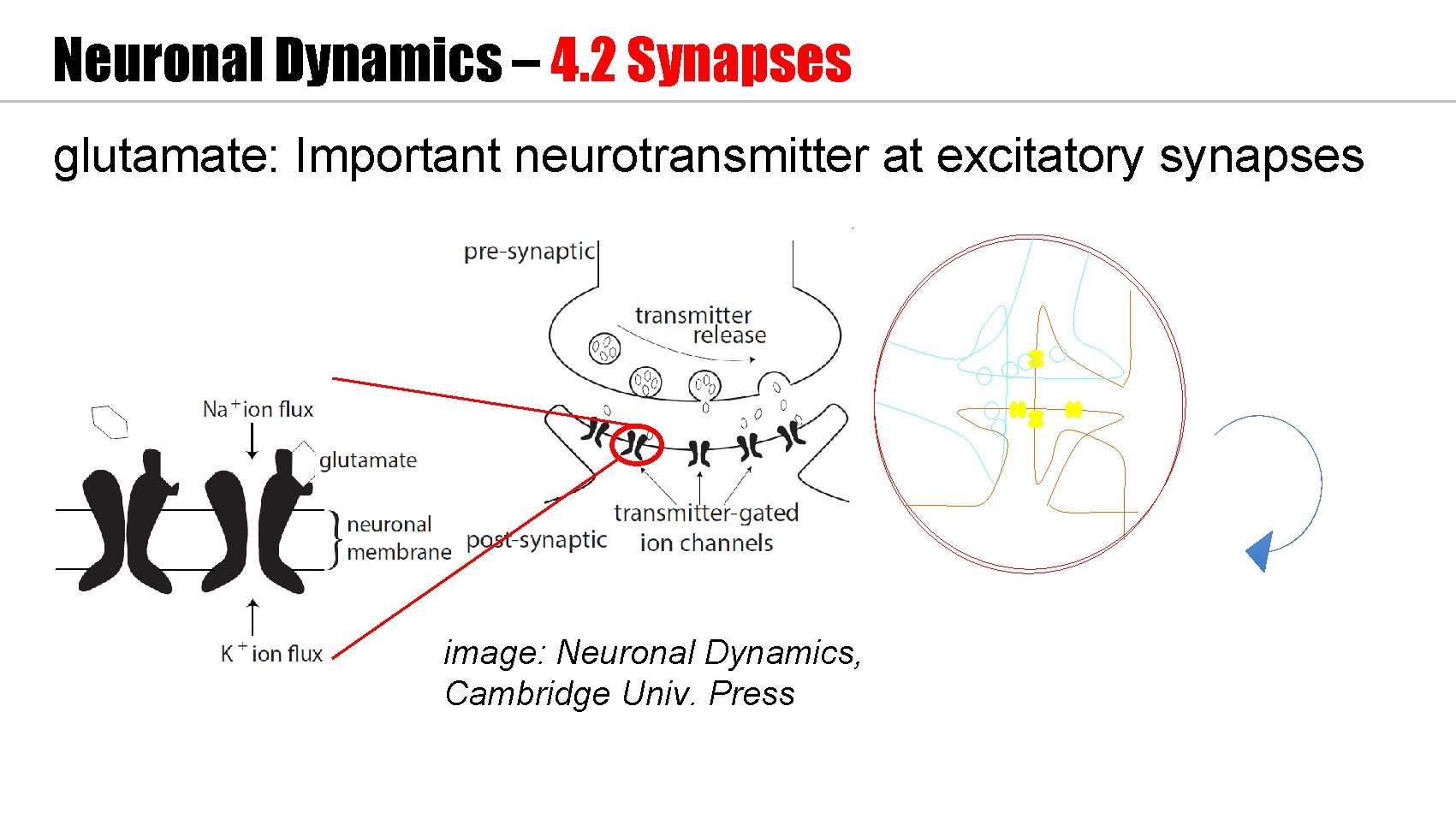 Neuronal Dynamics – 4.2 Synapses

glutamate: Important neurotransmitter at excitatory synapses

pre-synaptic

transmitter release

$Na^+$ ion flux

glutamate

neuronal membrane

post-synaptic

transmitter-gated ion channels

$K^+$ ion flux

image: Neuronal Dynamics, Cambridge Univ. Press